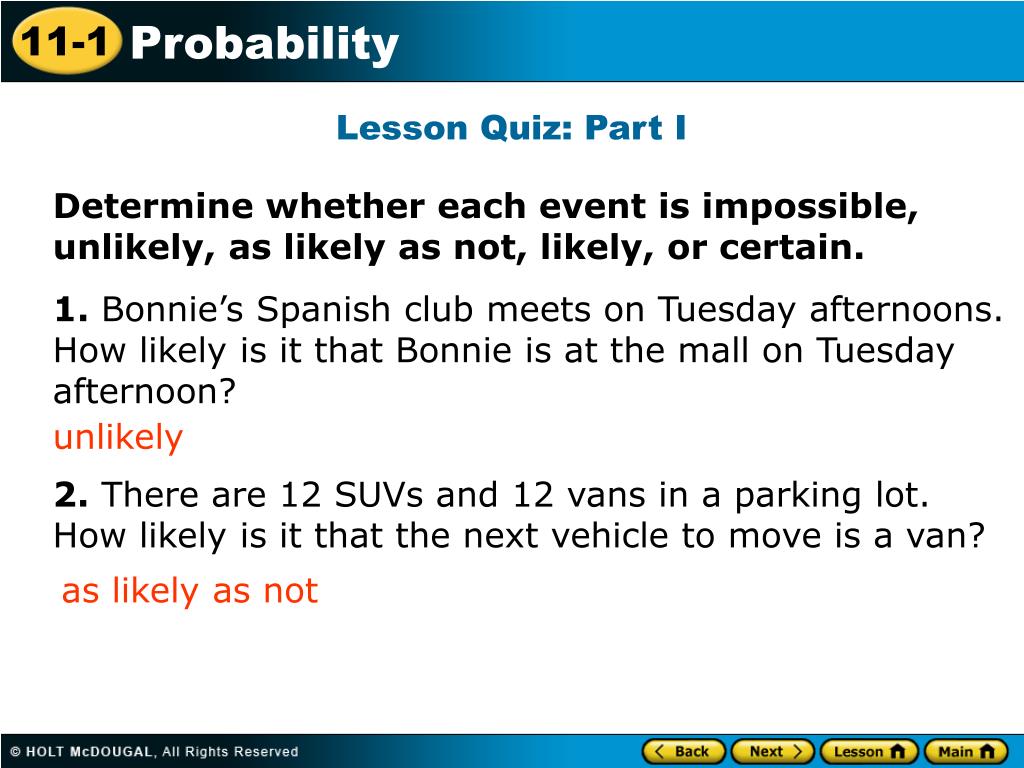 11-1 Probability

Lesson Quiz: Part I

Determine whether each event is impossible, unlikely, as likely as not, likely, or certain.

1. Bonnie's Spanish club meets on Tuesday afternoons. How likely is it that Bonnie is at the mall on Tuesday afternoon?

unlikely

2. There are 12 SUVs and 12 vans in a parking lot. How likely is it that the next vehicle to move is a van?

as likely as not

© HOLT McDOUGAL, All Rights Reserved

Back Next Lesson Main